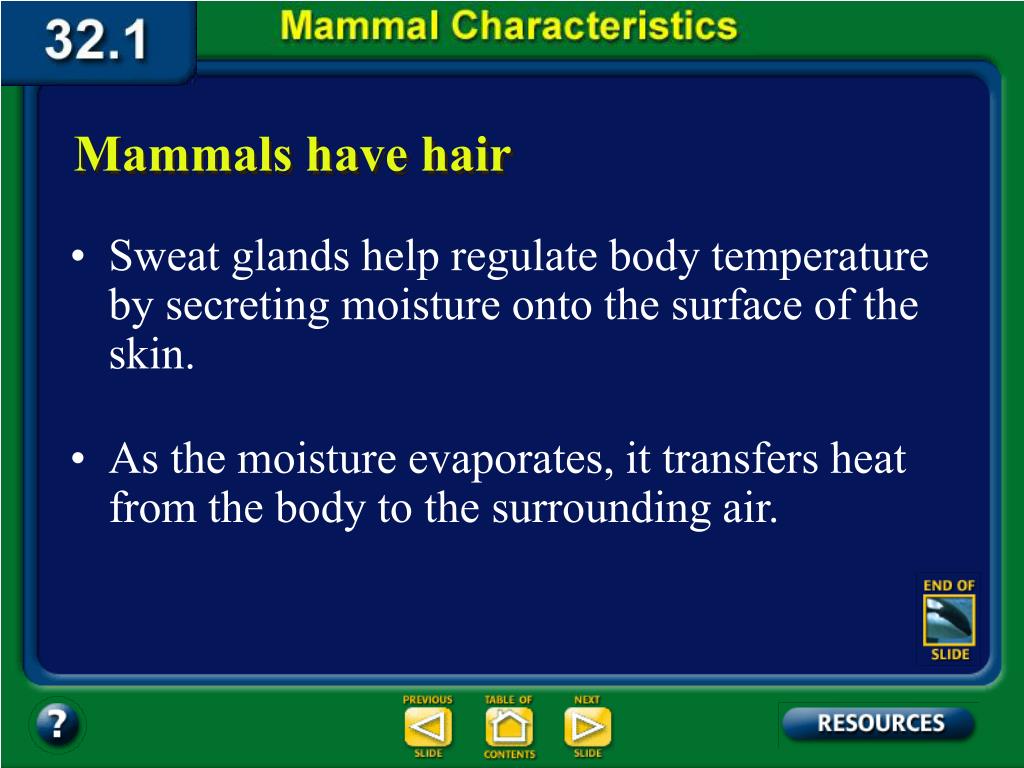 32.1

Mammal Characteristics

Mammals have hair

• Sweat glands help regulate body temperature by secreting moisture onto the surface of the skin.

• As the moisture evaporates, it transfers heat from the body to the surrounding air.

END OF SLIDE

?

PREVIOUS SLIDE

TABLE OF CONTENTS

NEXT SLIDE

RESOURCES